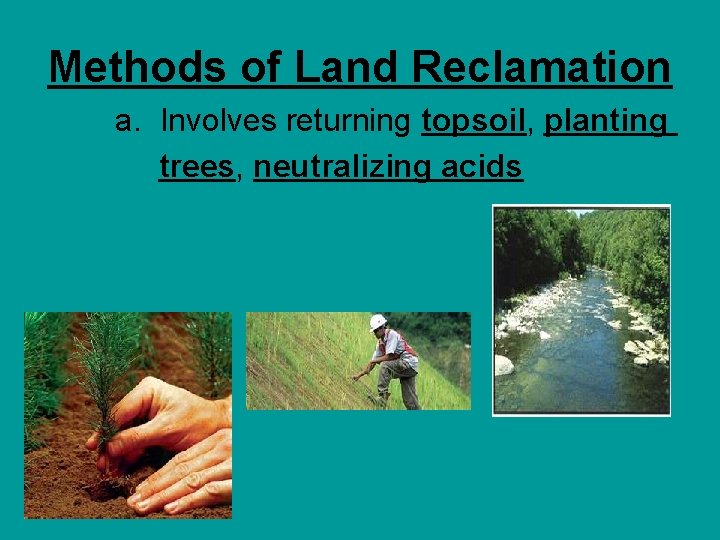 Methods of Land Reclamation

a. Involves returning topsoil, planting trees, neutralizing acids